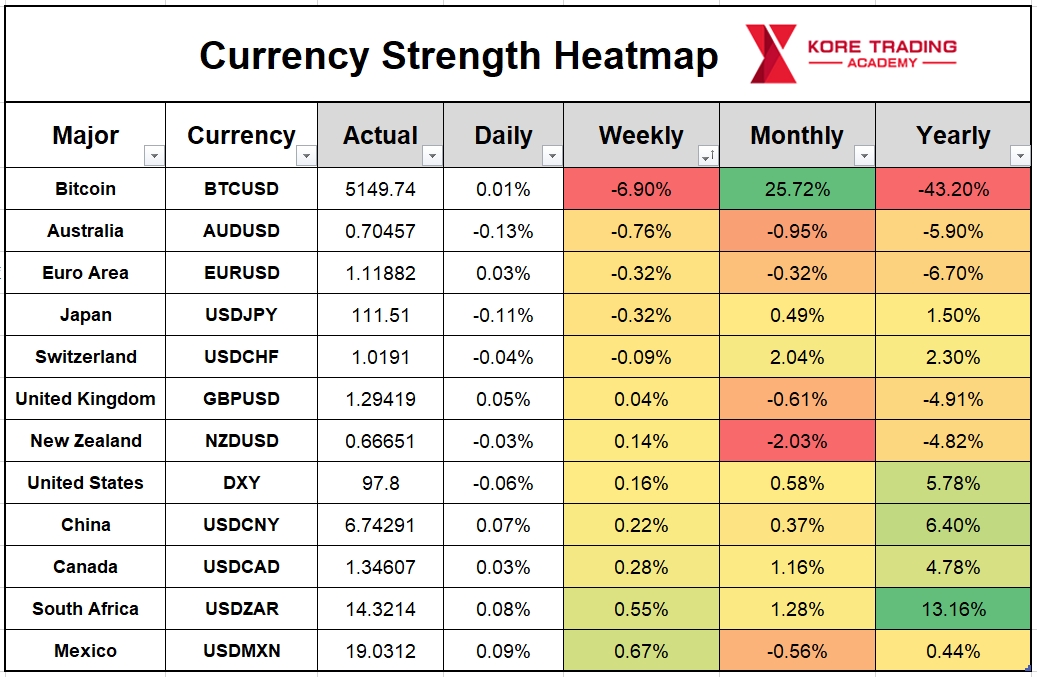 Currency Strength Heatmap

KORE TRADING
ACADEMY

| Major | Currency | Actual | Daily | Weekly | Monthly | Yearly |
|---|---|---|---|---|---|---|
| Bitcoin | BTCUSD | 5149.74 | 0.01% | -6.90% | 25.72% | -43.20% |
| Australia | AUDUSD | 0.70457 | -0.13% | -0.76% | -0.95% | -5.90% |
| Euro Area | EURUSD | 1.11882 | 0.03% | -0.32% | -0.32% | -6.70% |
| Japan | USDJPY | 111.51 | -0.11% | -0.32% | 0.49% | 1.50% |
| Switzerland | USDCHF | 1.0191 | -0.04% | -0.09% | 2.04% | 2.30% |
| United Kingdom | GBPUSD | 1.29419 | 0.05% | 0.04% | -0.61% | -4.91% |
| New Zealand | NZDUSD | 0.66651 | -0.03% | 0.14% | -2.03% | -4.82% |
| United States | DXY | 97.8 | -0.06% | 0.16% | 0.58% | 5.78% |
| China | USDCNY | 6.74291 | 0.07% | 0.22% | 0.37% | 6.40% |
| Canada | USDCAD | 1.34607 | 0.03% | 0.28% | 1.16% | 4.78% |
| South Africa | USDZAR | 14.3214 | 0.08% | 0.55% | 1.28% | 13.16% |
| Mexico | USDMXN | 19.0312 | 0.09% | 0.67% | -0.56% | 0.44% |